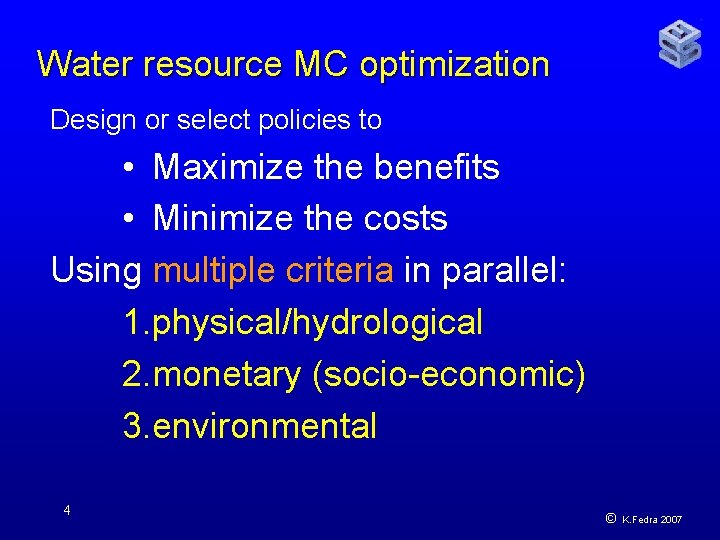 Water resource MC optimization

Design or select policies to

• Maximize the benefits
• Minimize the costs

Using multiple criteria in parallel:

1. physical/hydrological
2. monetary (socio-economic)
3. environmental

4

© K.Fedra 2007